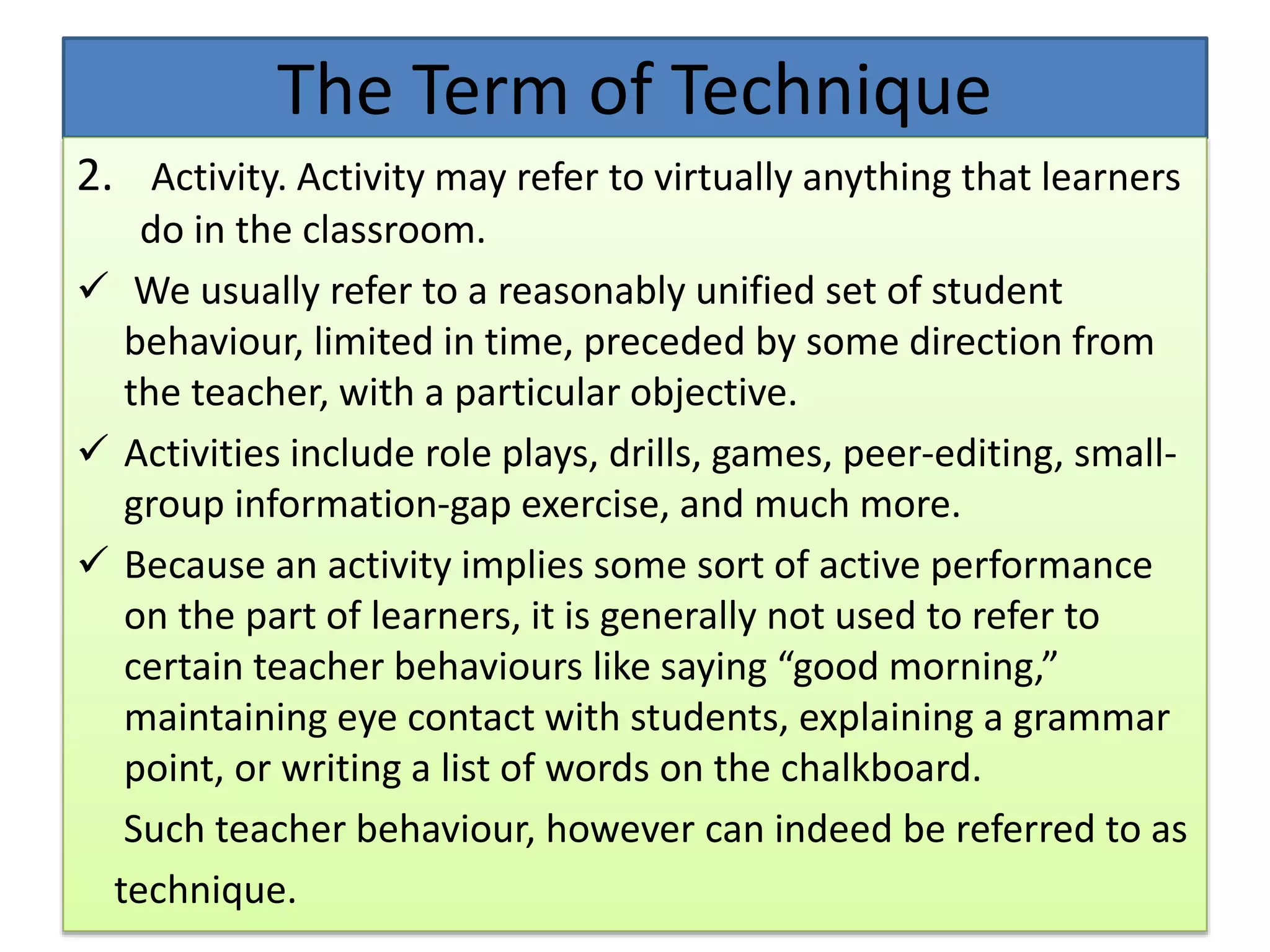 The Term of Technique

2. Activity. Activity may refer to virtually anything that learners do in the classroom.

✓ We usually refer to a reasonably unified set of student behaviour, limited in time, preceded by some direction from the teacher, with a particular objective.

✓ Activities include role plays, drills, games, peer-editing, small-group information-gap exercise, and much more.

✓ Because an activity implies some sort of active performance on the part of learners, it is generally not used to refer to certain teacher behaviours like saying “good morning,” maintaining eye contact with students, explaining a grammar point, or writing a list of words on the chalkboard.

Such teacher behaviour, however can indeed be referred to as technique.